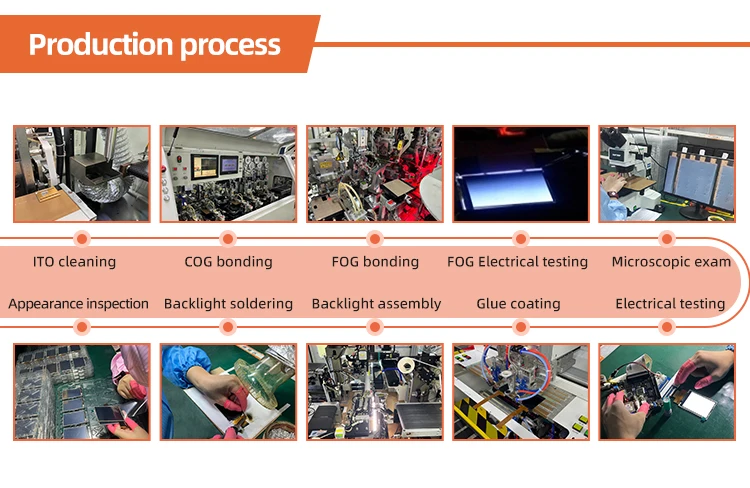 Production process

ITO cleaning

COG bonding

FOG bonding

FOG Electrical testing

Microscopic exam

Appearance inspection

Backlight soldering

Backlight assembly

Glue coating

Electrical testing